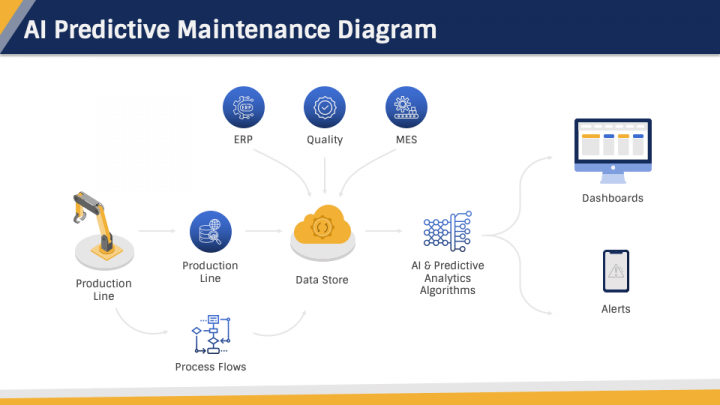 AI Predictive Maintenance Diagram

ERP

Quality

MES

Production Line

Production Line

Data Store

AI & Predictive Analytics Algorithms

Dashboards

Alerts

Process Flows